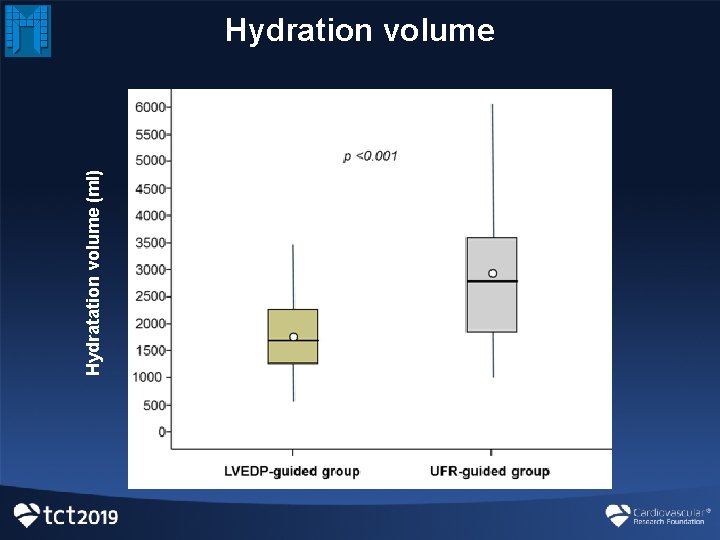 Hydration volume

Hydratation volume (ml)

6000
5500
5000
4500
4000
3500
3000
2500
2000
1500
1000
500
0

p <0.001

LVEDP-guided group

UFR-guided group

tct2019

Cardiovascular® Research Foundation